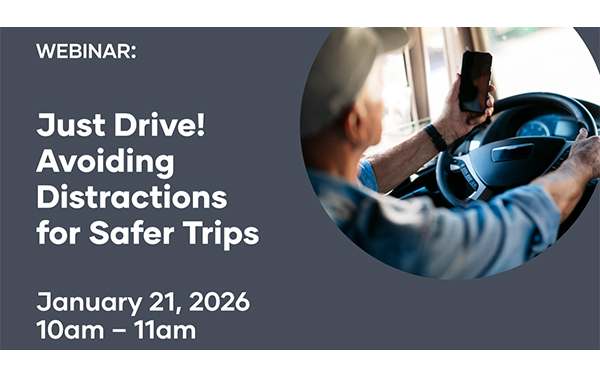 WEBINAR:

Just Drive! Avoiding Distractions for Safer Trips

January 21, 2026
10am – 11am